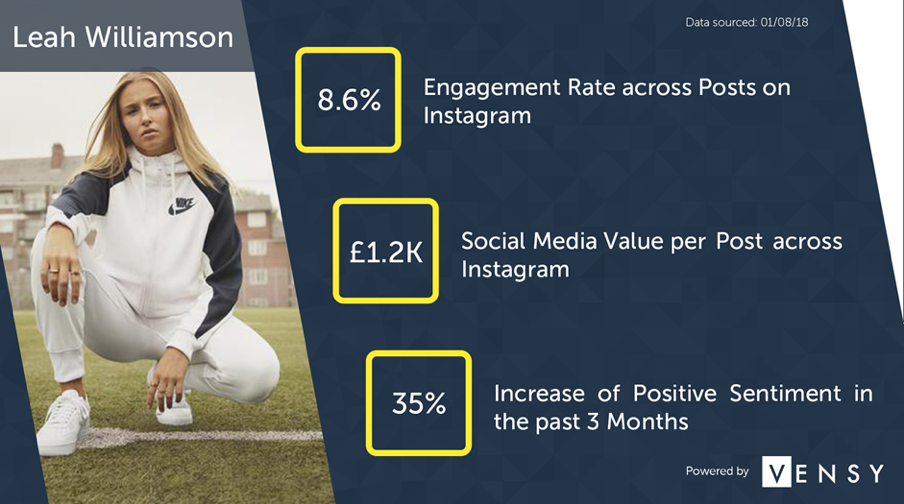 Leah Williamson

Data sourced: 01/08/18

8.6%

Engagement Rate across Posts on Instagram

£1.2K

Social Media Value per Post across Instagram

35%

Increase of Positive Sentiment in the past 3 Months

Powered by VENSY